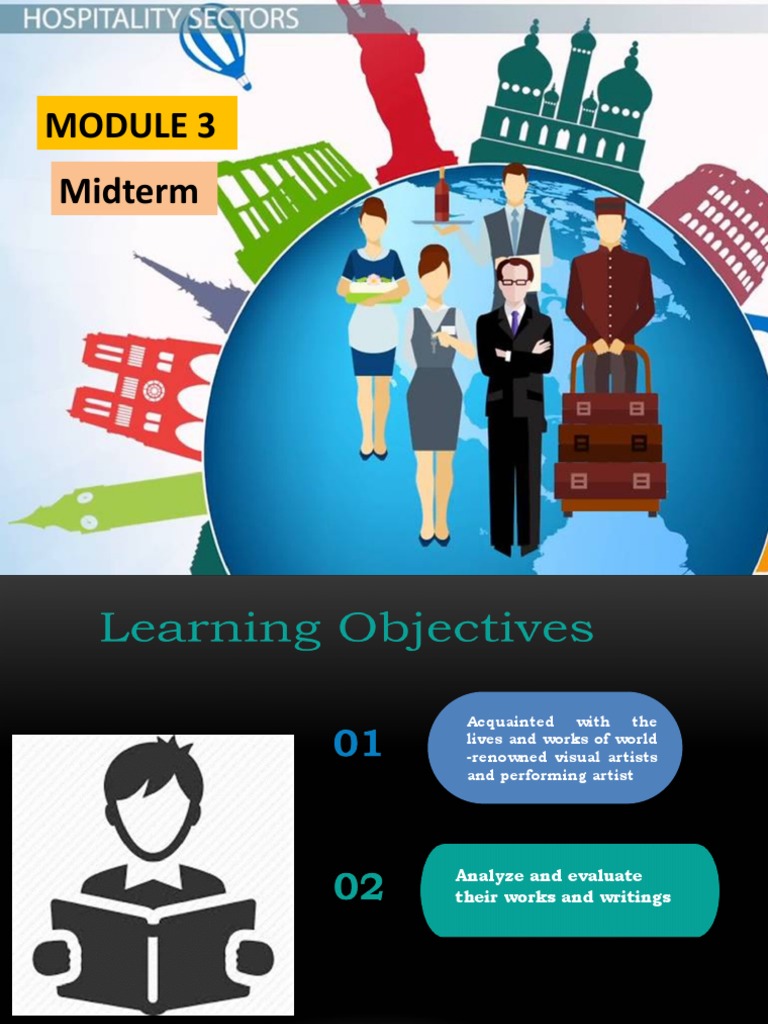 HOSPITALITY SECTORS

MODULE 3

Midterm

Learning Objectives

01

Acquainted with the lives and works of world -renowned visual artists and performing artist

02

Analyze and evaluate their works and writings